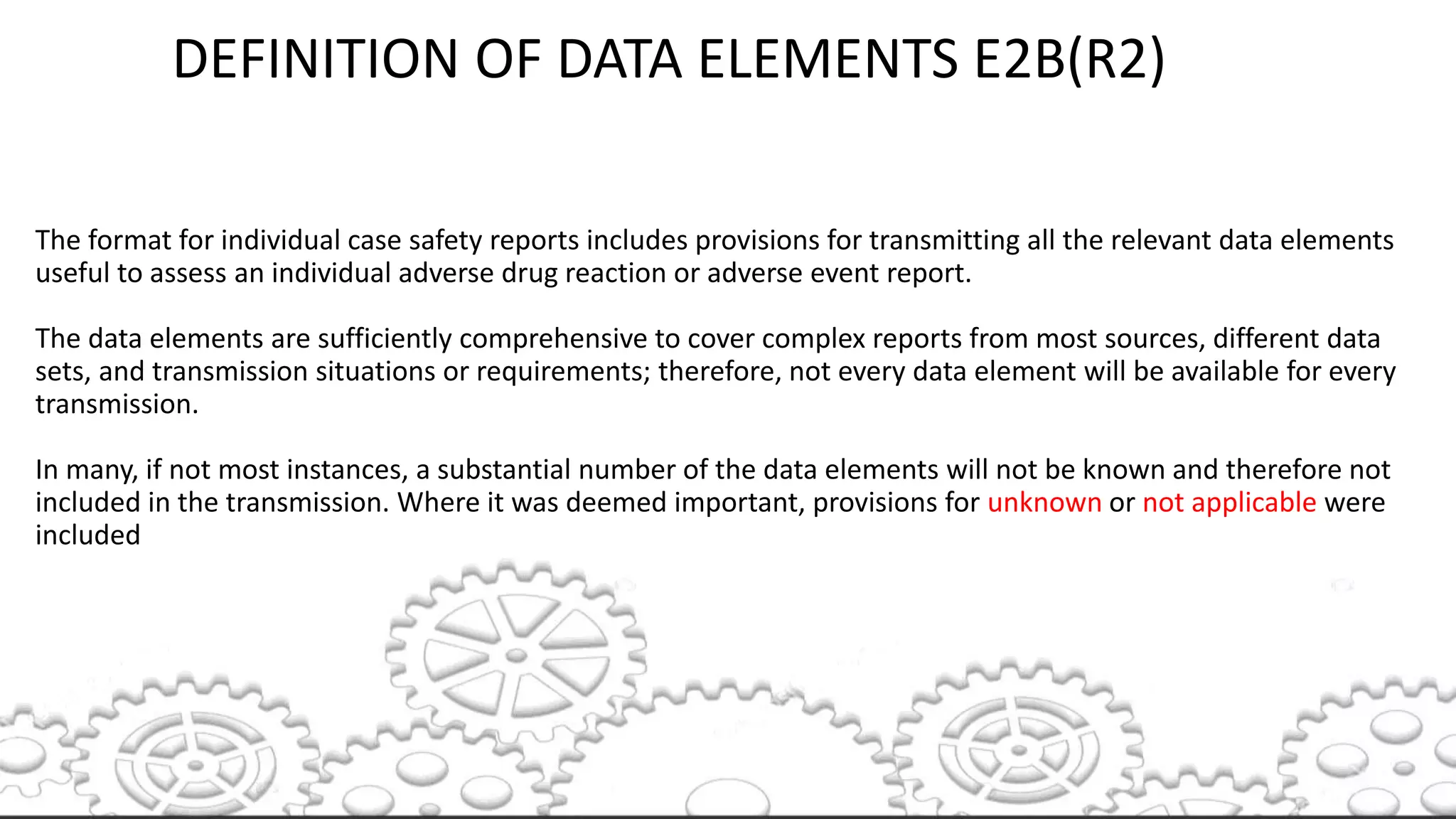 DEFINITION OF DATA ELEMENTS E2B(R2)

The format for individual case safety reports includes provisions for transmitting all the relevant data elements useful to assess an individual adverse drug reaction or adverse event report.

The data elements are sufficiently comprehensive to cover complex reports from most sources, different data sets, and transmission situations or requirements; therefore, not every data element will be available for every transmission.

In many, if not most instances, a substantial number of the data elements will not be known and therefore not included in the transmission. Where it was deemed important, provisions for unknown or not applicable were included